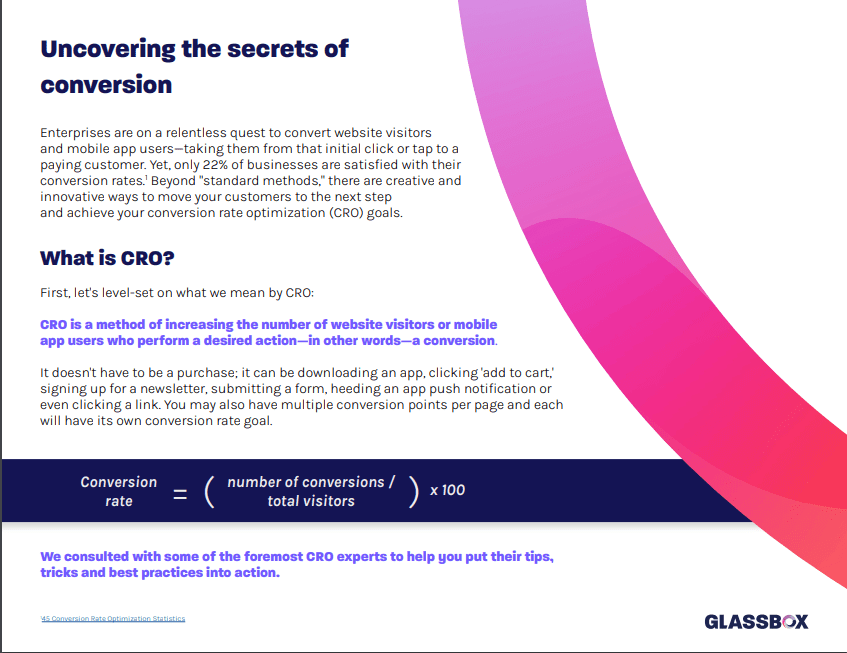 Uncovering the secrets of conversion

Enterprises are on a relentless quest to convert website visitors and mobile app users—taking them from that initial click or tap to a paying customer. Yet, only 22% of businesses are satisfied with their conversion rates.$^1$ Beyond "standard methods," there are creative and innovative ways to move your customers to the next step and achieve your conversion rate optimization (CRO) goals.

What is CRO?

First, let's level-set on what we mean by CRO:

CRO is a method of increasing the number of website visitors or mobile app users who perform a desired action—in other words—a conversion.

It doesn't have to be a purchase; it can be downloading an app, clicking 'add to cart,' signing up for a newsletter, submitting a form, heeding an app push notification or even clicking a link. You may also have multiple conversion points per page and each will have its own conversion rate goal.

Conversion rate = ( number of conversions / total visitors ) x 100

We consulted with some of the foremost CRO experts to help you put their tips, tricks and best practices into action.

$^1$45 Conversion Rate Optimization Statistics

GLASSBOX